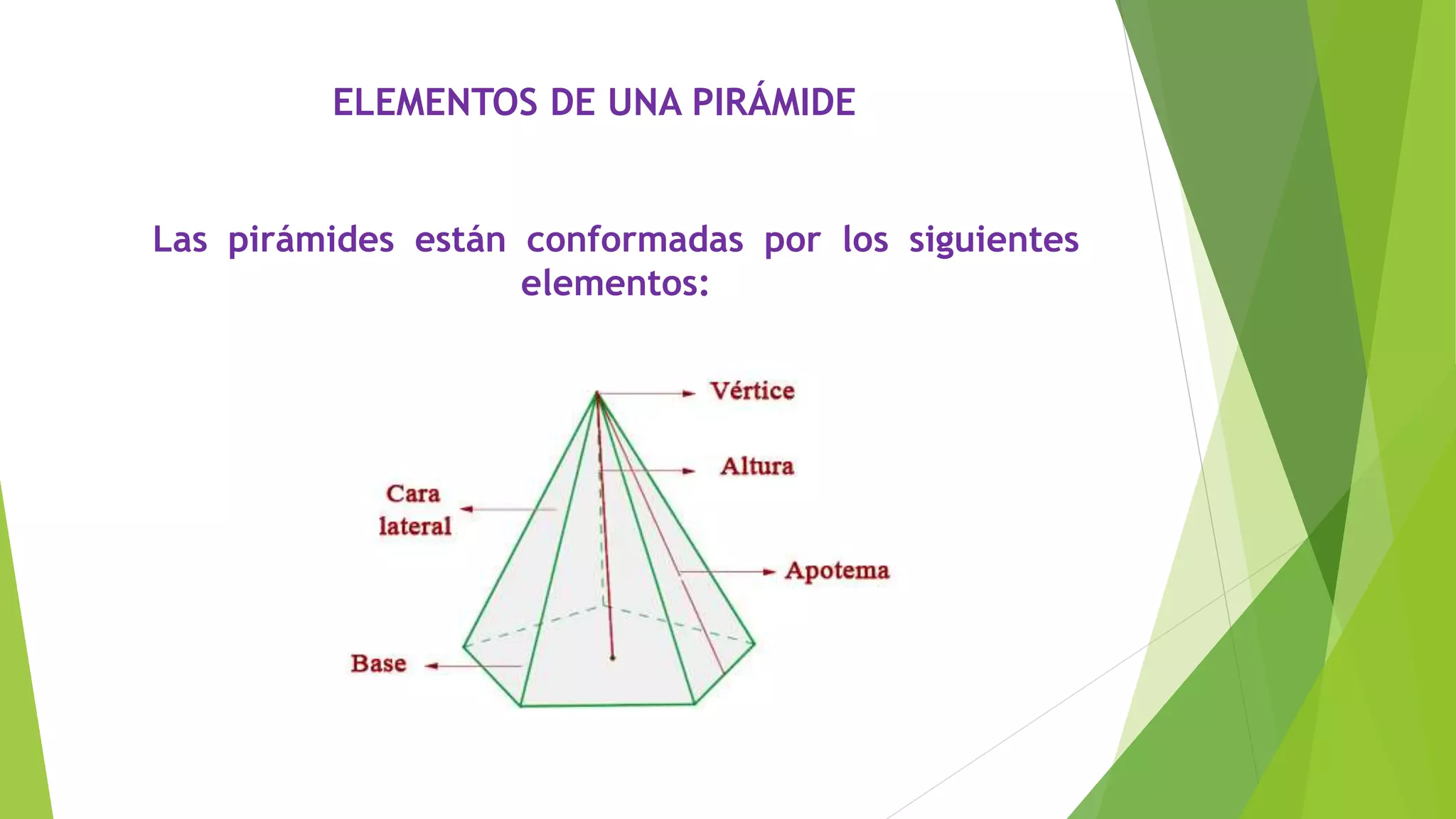 ELEMENTOS DE UNA PIRÁMIDE

Las pirámides están conformadas por los siguientes elementos:

Vértice
Altura
Cara lateral
Apotema
Base